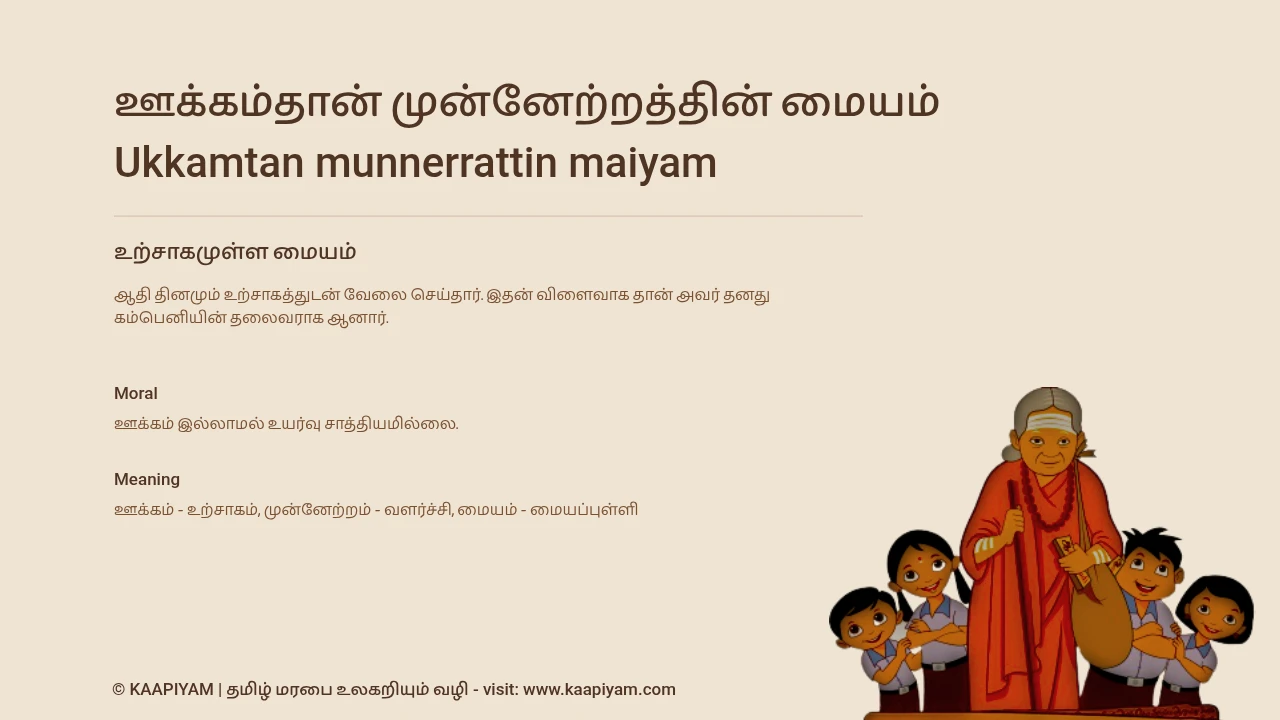 ஊக்கம்தான் முன்னேற்றத்தின் மையம்
Ukkamtan munnerrattin maiyam

உற்சாகமுள்ள மையம்

ஆதி தினமும் உற்சாகத்துடன் வேலை செய்தார். இதன் விளைவாக தான் அவர் தனது கம்பெனியின் தலைவராக ஆனார்.

Moral

ஊக்கம் இல்லாமல் உயர்வு சாத்தியமில்லை.

Meaning

ஊக்கம் - உற்சாகம், முன்னேற்றம் - வளர்ச்சி, மையம் - மையப்புள்ளி

© KAAPIYAM | தமிழ் மரபை உலகறியும் வழி - visit: www.kaapiyam.com